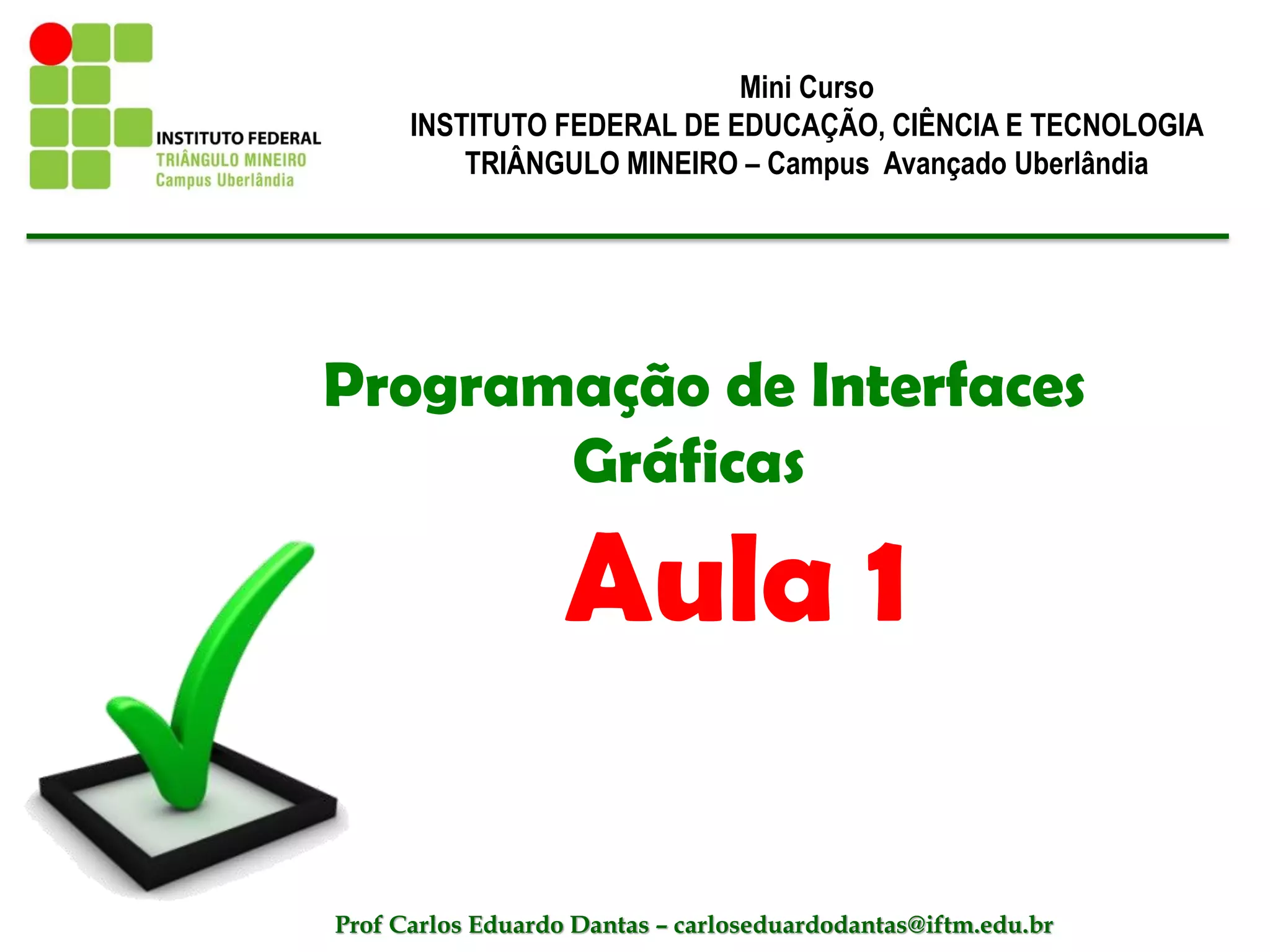 INSTITUTO FEDERAL
TRIÂNGULO MINEIRO
Campus Uberlândia

Mini Curso
INSTITUTO FEDERAL DE EDUCAÇÃO, CIÊNCIA E TECNOLOGIA
TRIÂNGULO MINEIRO – Campus Avançado Uberlândia

Programação de Interfaces Gráficas

Aula 1

Prof Carlos Eduardo Dantas – carloseduardodantas@iftm.edu.br